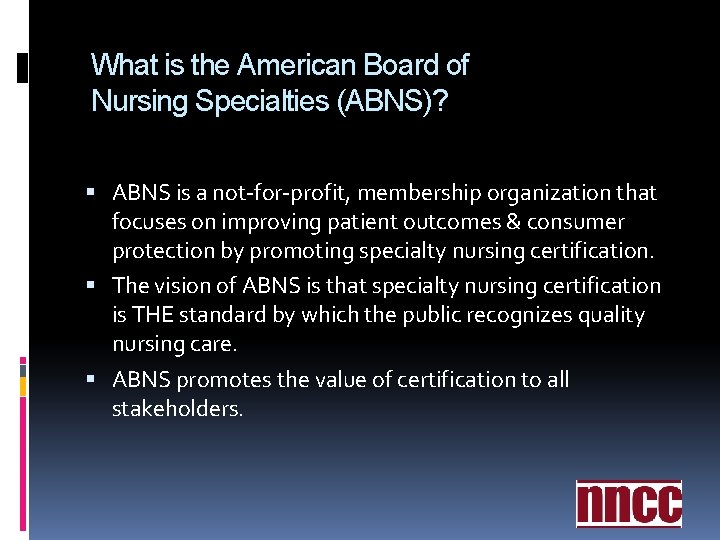 What is the American Board of
Nursing Specialties (ABNS)?

• ABNS is a not-for-profit, membership organization that focuses on improving patient outcomes & consumer protection by promoting specialty nursing certification.
• The vision of ABNS is that specialty nursing certification is THE standard by which the public recognizes quality nursing care.
• ABNS promotes the value of certification to all stakeholders.

nncc